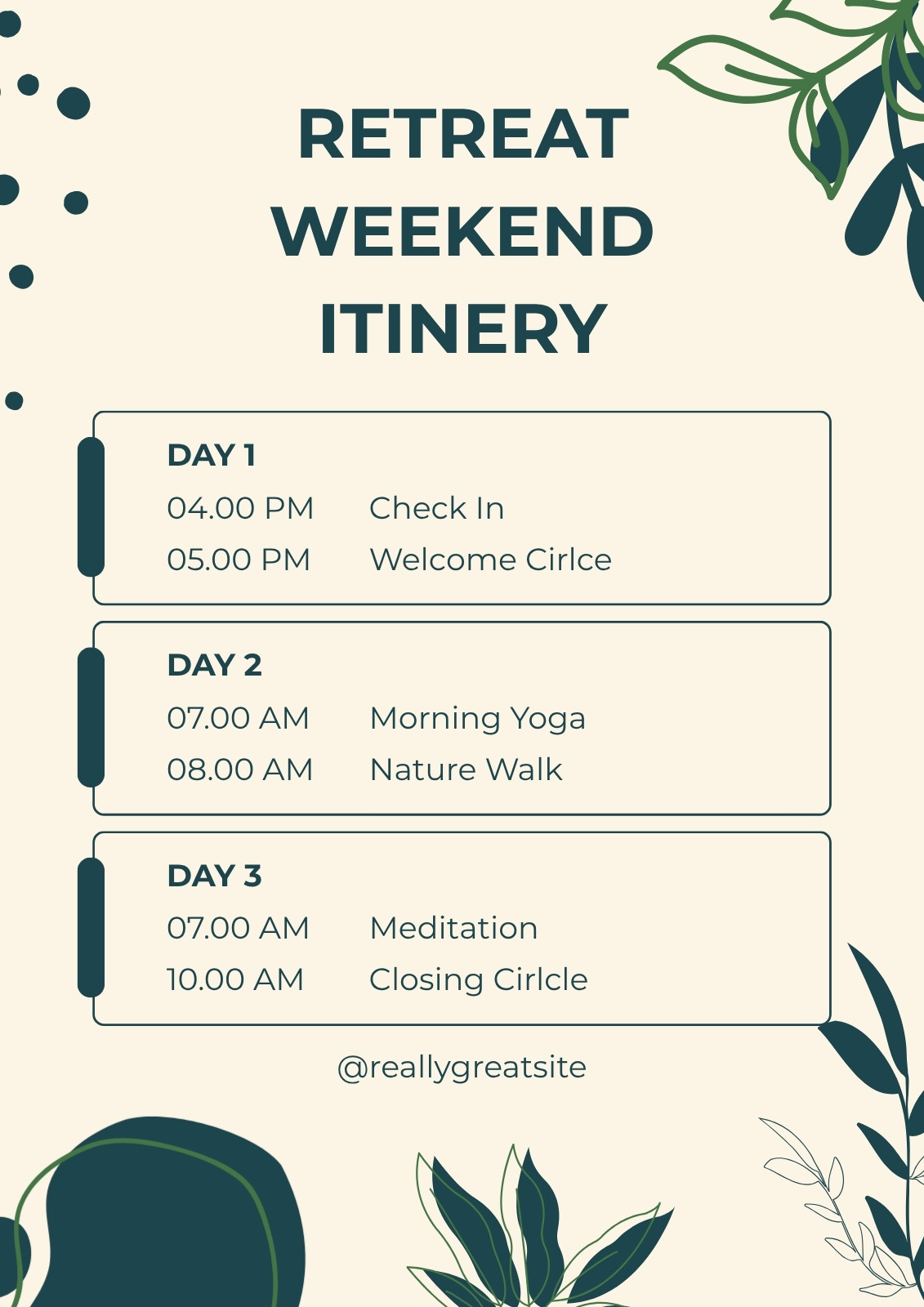 RETREAT WEEKEND ITINERY

DAY 1
04.00 PM Check In
05.00 PM Welcome Cirlce

DAY 2
07.00 AM Morning Yoga
08.00 AM Nature Walk

DAY 3
07.00 AM Meditation
10.00 AM Closing Cirlcle

@reallygreatsite